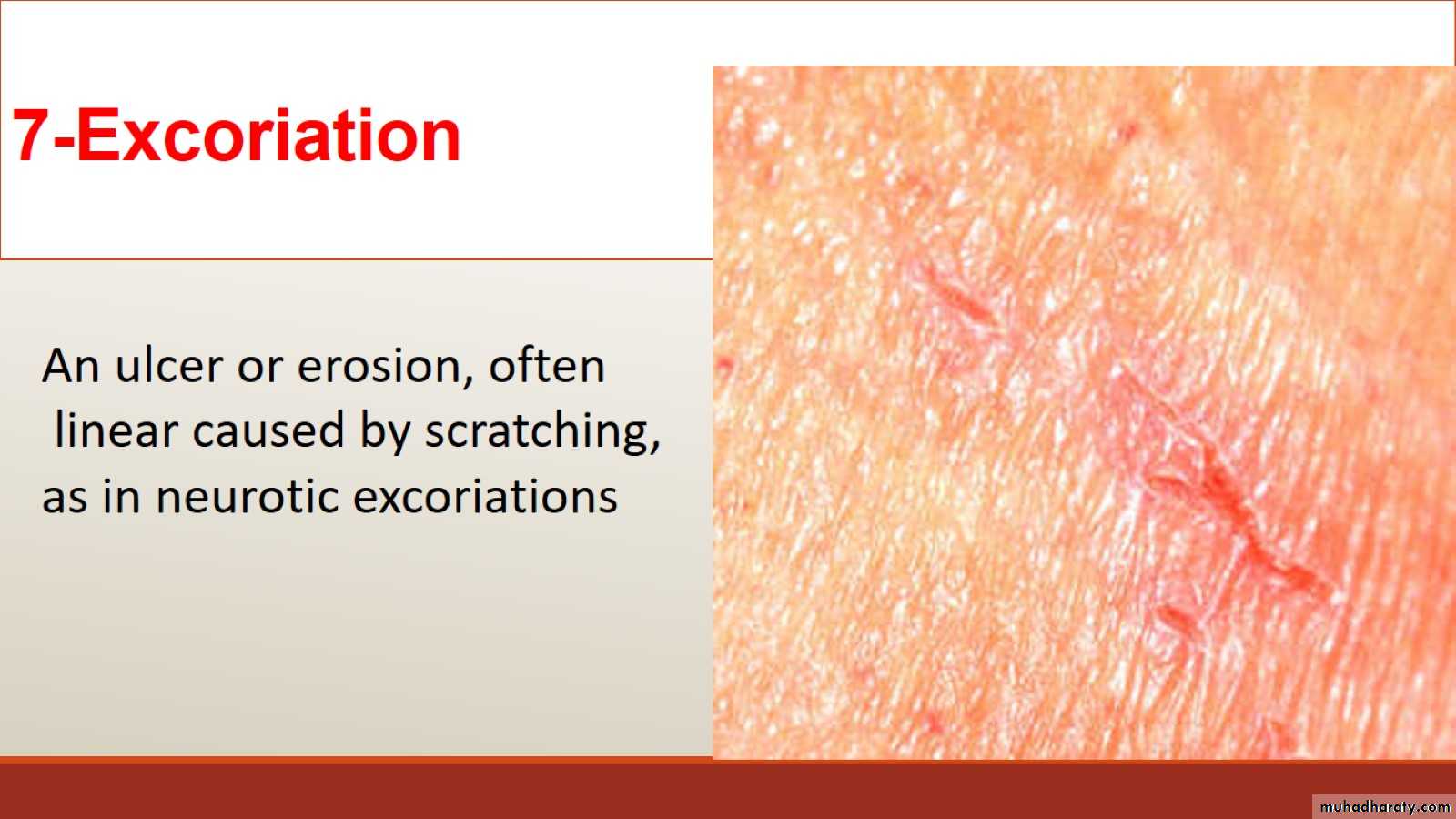 7-Excoriation

An ulcer or erosion, often linear caused by scratching, as in neurotic excoriations

muhadharaty.com